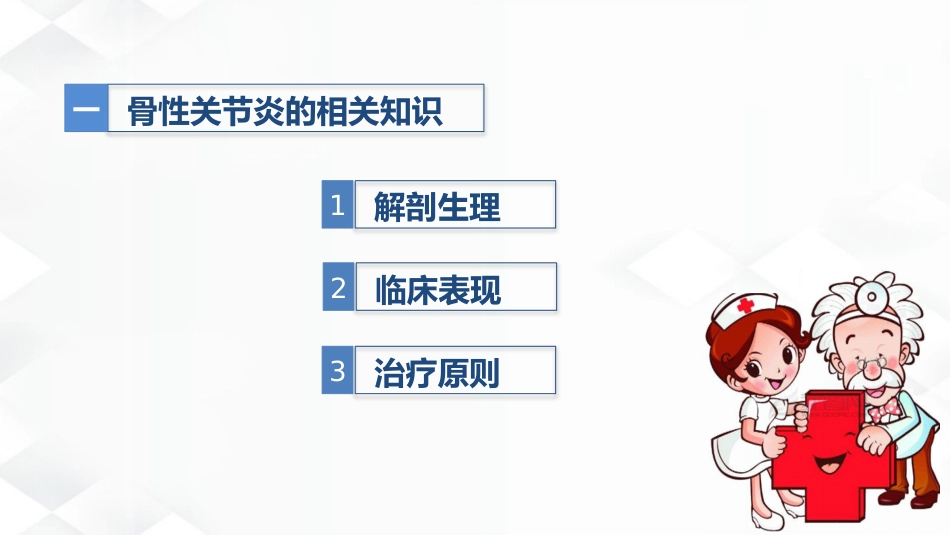 一 骨性关节炎的相关知识

1 解剖生理

2 临床表现

3 治疗原则